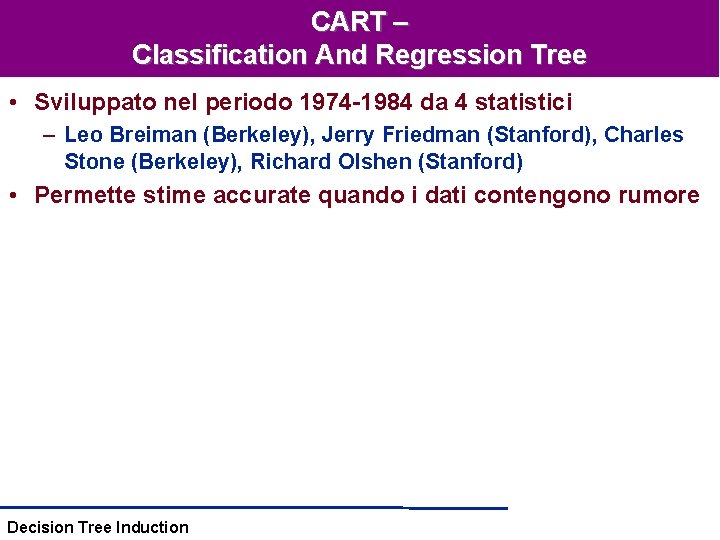 CART –
Classification And Regression Tree

• Sviluppato nel periodo 1974-1984 da 4 statistici
  – Leo Breiman (Berkeley), Jerry Friedman (Stanford), Charles Stone (Berkeley), Richard Olshen (Stanford)
• Permette stime accurate quando i dati contengono rumore

Decision Tree Induction